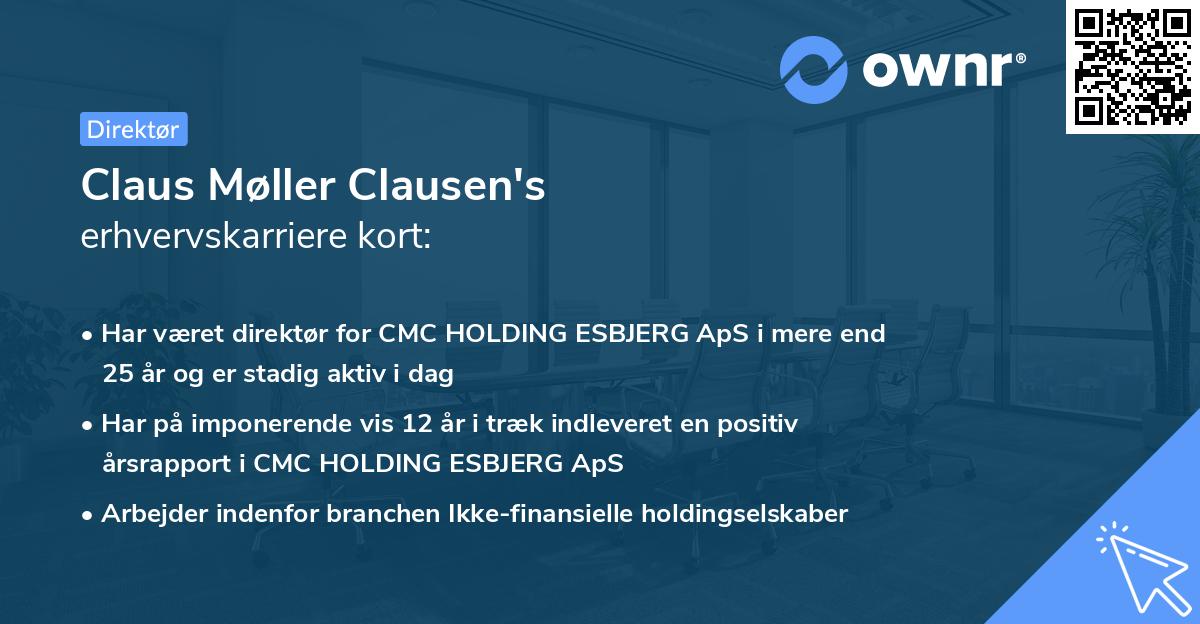 ownr®

Direktør

Claus Møller Clausen's
erhvervskarriere kort:

• Har været direktør for CMC HOLDING ESBJERG ApS i mere end 25 år og er stadig aktiv i dag

• Har på imponerende vis 12 år i træk indleveret en positiv årsrapport i CMC HOLDING ESBJERG ApS

• Arbejder indenfor branchen Ikke-finansielle holdingselskaber